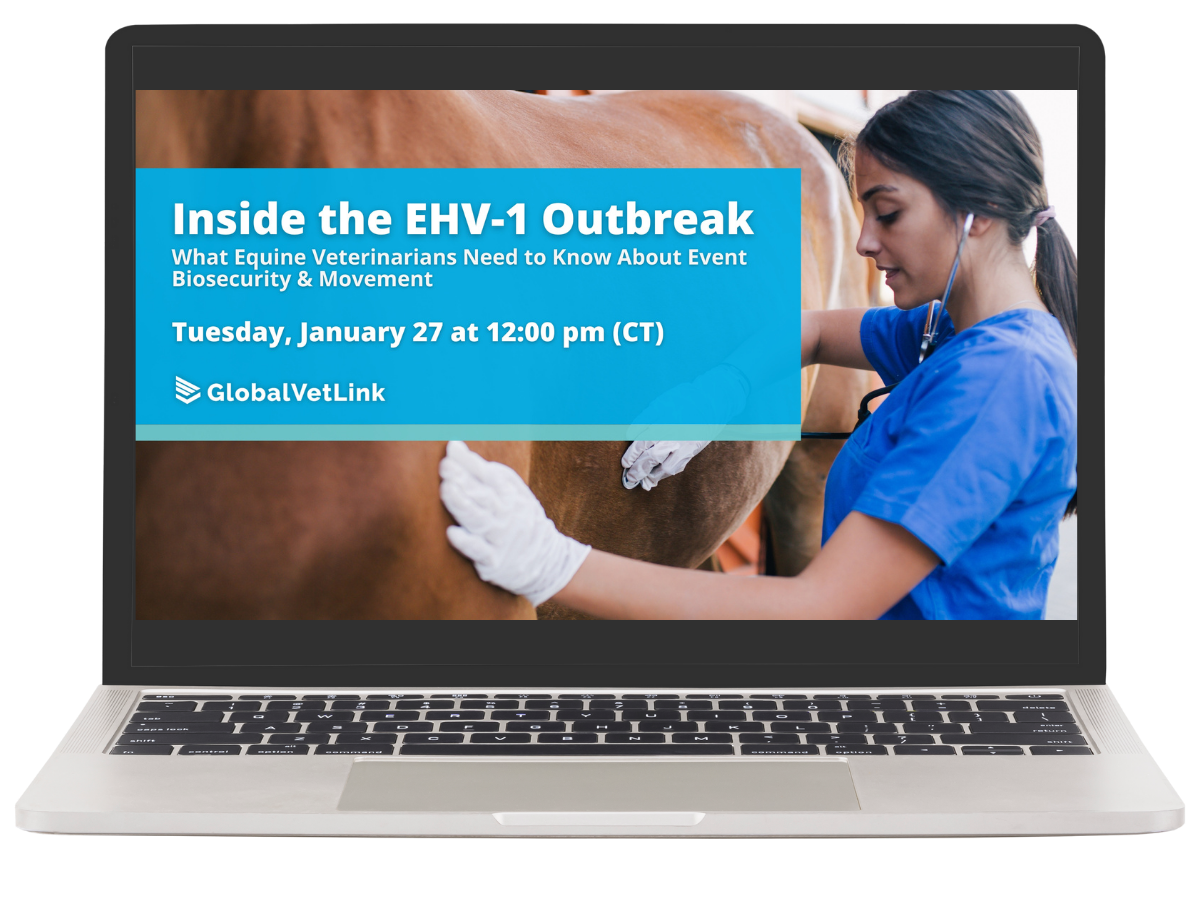 Inside the EHV-1 Outbreak
What Equine Veterinarians Need to Know About Event Biosecurity & Movement

Tuesday, January 27 at 12:00 pm (CT)

GlobalVetLink